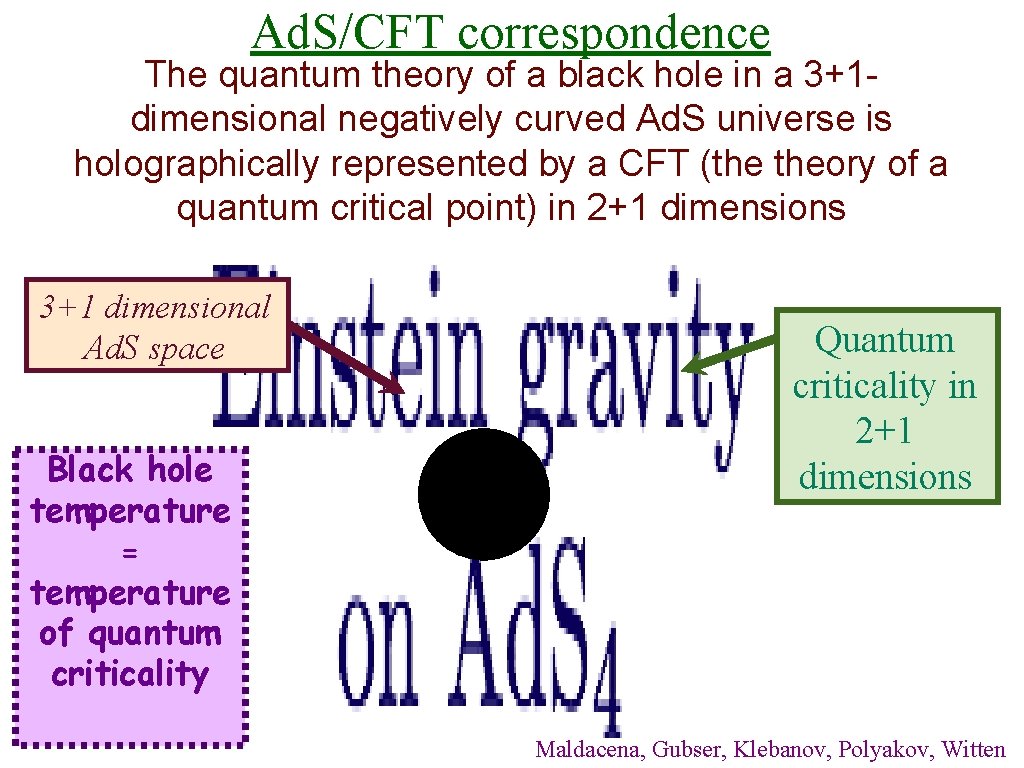 Ad.S/CFT correspondence

The quantum theory of a black hole in a 3+1-dimensional negatively curved Ad.S universe is holographically represented by a CFT (the theory of a quantum critical point) in 2+1 dimensions

3+1 dimensional Ad.S space

Einstein gravity on $AdS_4$

Quantum criticality in 2+1 dimensions

Black hole temperature = temperature of quantum criticality

Maldacena, Gubser, Klebanov, Polyakov, Witten